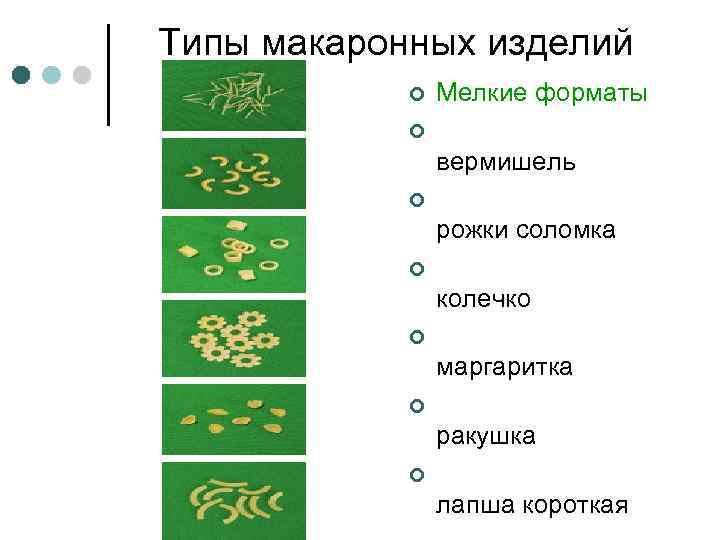 Типы макаронных изделий

Мелкие форматы

вермишель

рожки соломка

колечко

маргаритка

ракушка

лапша короткая